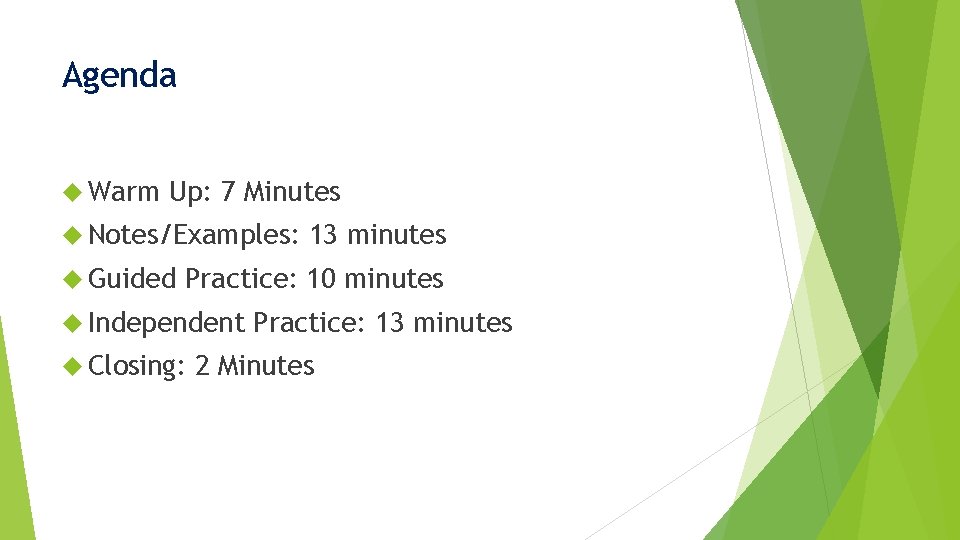 Agenda

Warm Up: 7 Minutes
Notes/Examples: 13 minutes
Guided Practice: 10 minutes
Independent Practice: 13 minutes
Closing: 2 Minutes